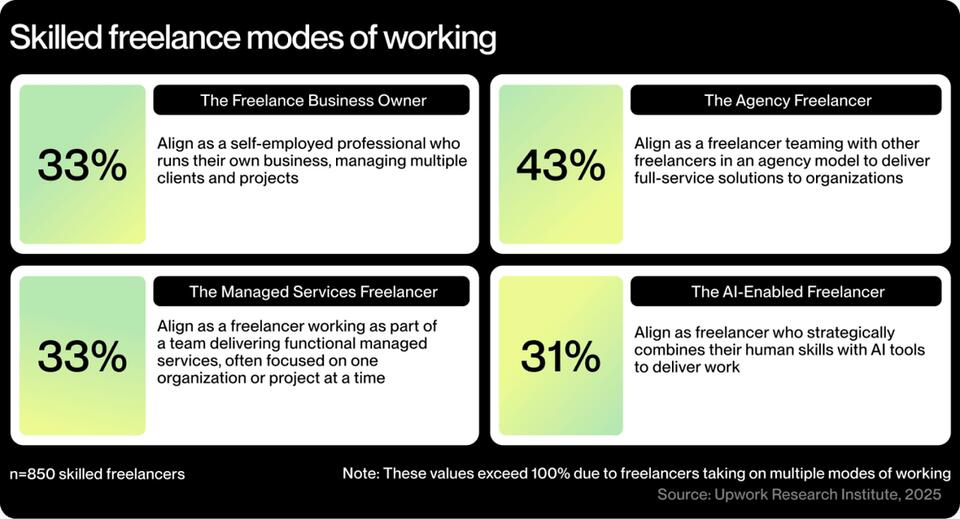 Skilled freelance modes of working

33%

The Freelance Business Owner

Align as a self-employed professional who runs their own business, managing multiple clients and projects

43%

The Agency Freelancer

Align as a freelancer teaming with other freelancers in an agency model to deliver full-service solutions to organizations

33%

The Managed Services Freelancer

Align as a freelancer working as part of a team delivering functional managed services, often focused on one organization or project at a time

31%

The AI-Enabled Freelancer

Align as freelancer who strategically combines their human skills with AI tools to deliver work

n=850 skilled freelancers

Note: These values exceed 100% due to freelancers taking on multiple modes of working

Source: Upwork Research Institute, 2025